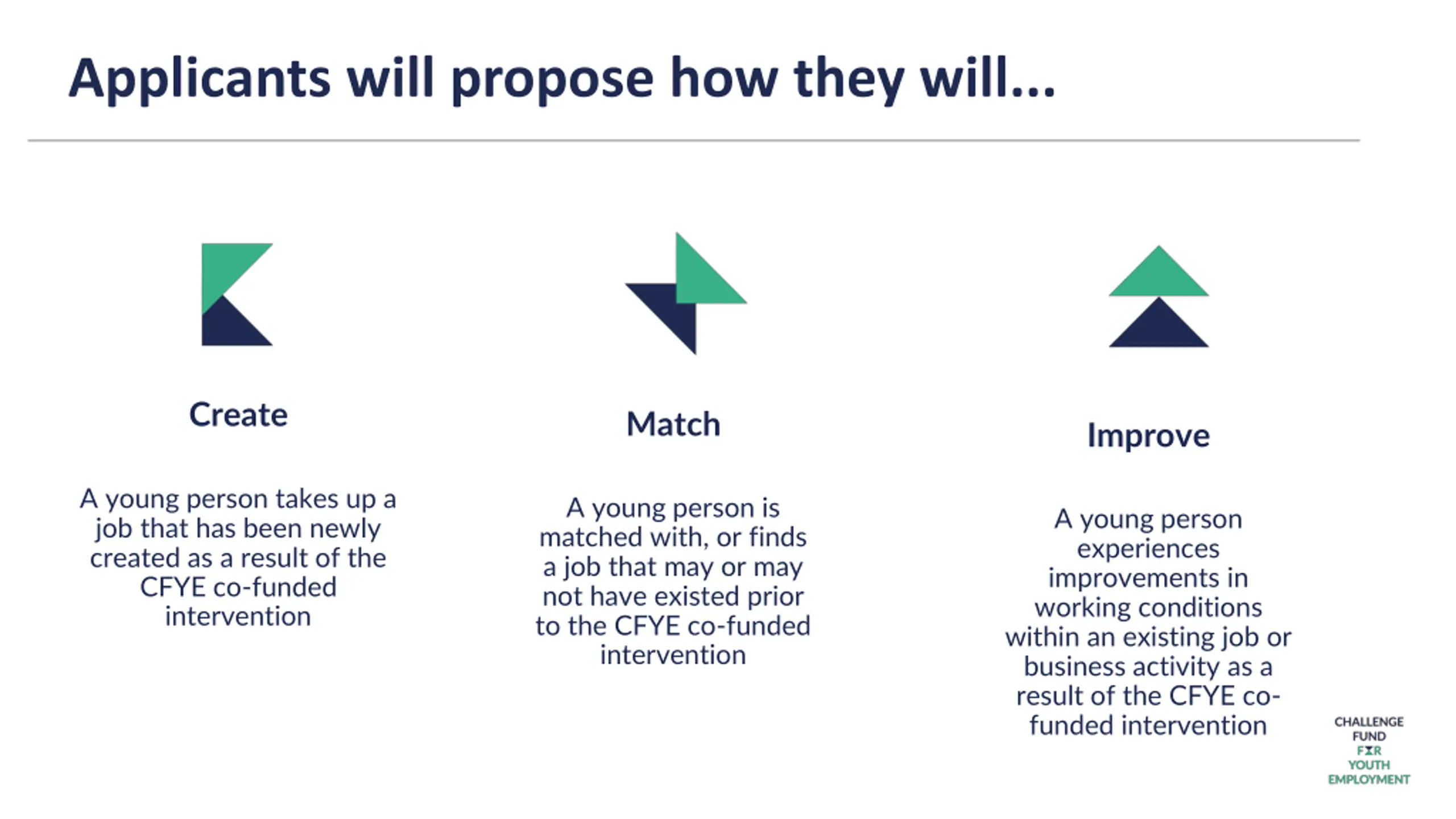 Applicants will propose how they will...

Create

A young person takes up a job that has been newly created as a result of the CFYE co-funded intervention

Match

A young person is matched with, or finds a job that may or may not have existed prior to the CFYE co-funded intervention

Improve

A young person experiences improvements in working conditions within an existing job or business activity as a result of the CFYE co-funded intervention

CHALLENGE FUND FOR YOUTH EMPLOYMENT